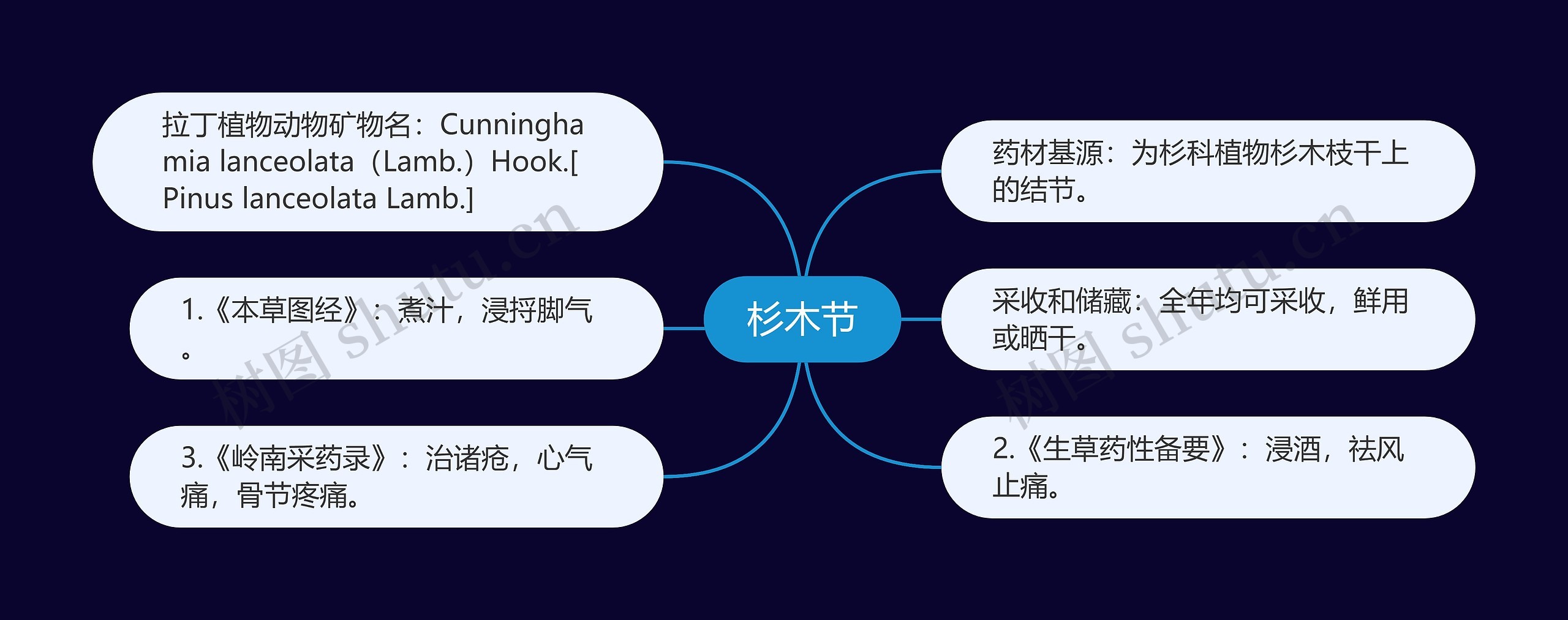 杉木节

拉丁植物动物矿物名：Cunninghamia lanceolata（Lamb.）Hook.[Pinus lanceolata Lamb.]

1.《本草图经》：煮汁，浸捋脚气。

3.《岭南采药录》：治诸疮，心气痛，骨节疼痛。

药材基源：为杉科植物杉木枝干上的结节。

采收和储藏：全年均可采收，鲜用或晒干。

2.《生草药性备要》：浸酒，祛风止痛。

树图 shutu.cn

树图 shutu.cn